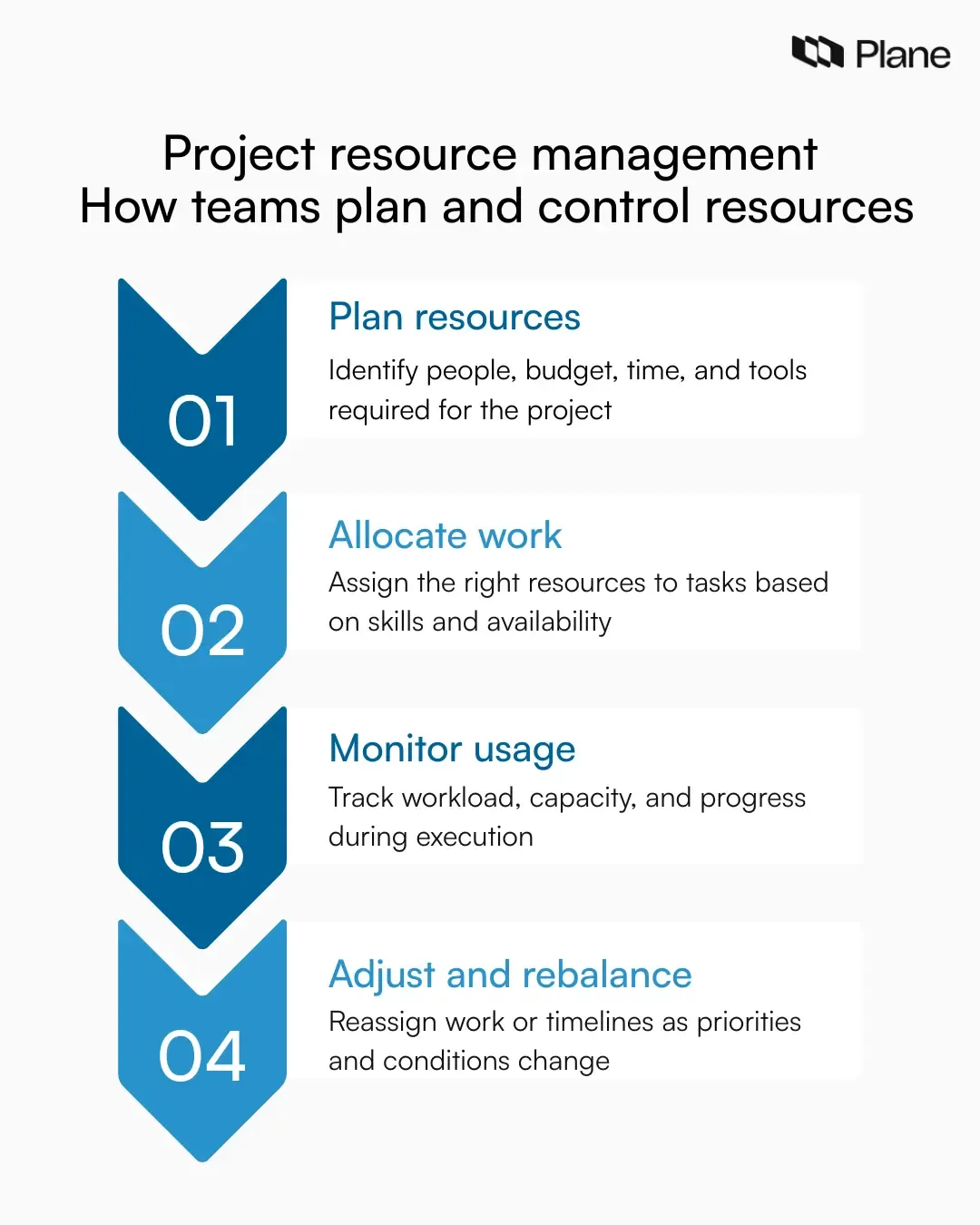 Plane

Project resource management
How teams plan and control resources

01

Plan resources

Identify people, budget, time, and tools required for the project

02

Allocate work

Assign the right resources to tasks based on skills and availability

03

Monitor usage

Track workload, capacity, and progress during execution

04

Adjust and rebalance

Reassign work or timelines as priorities and conditions change